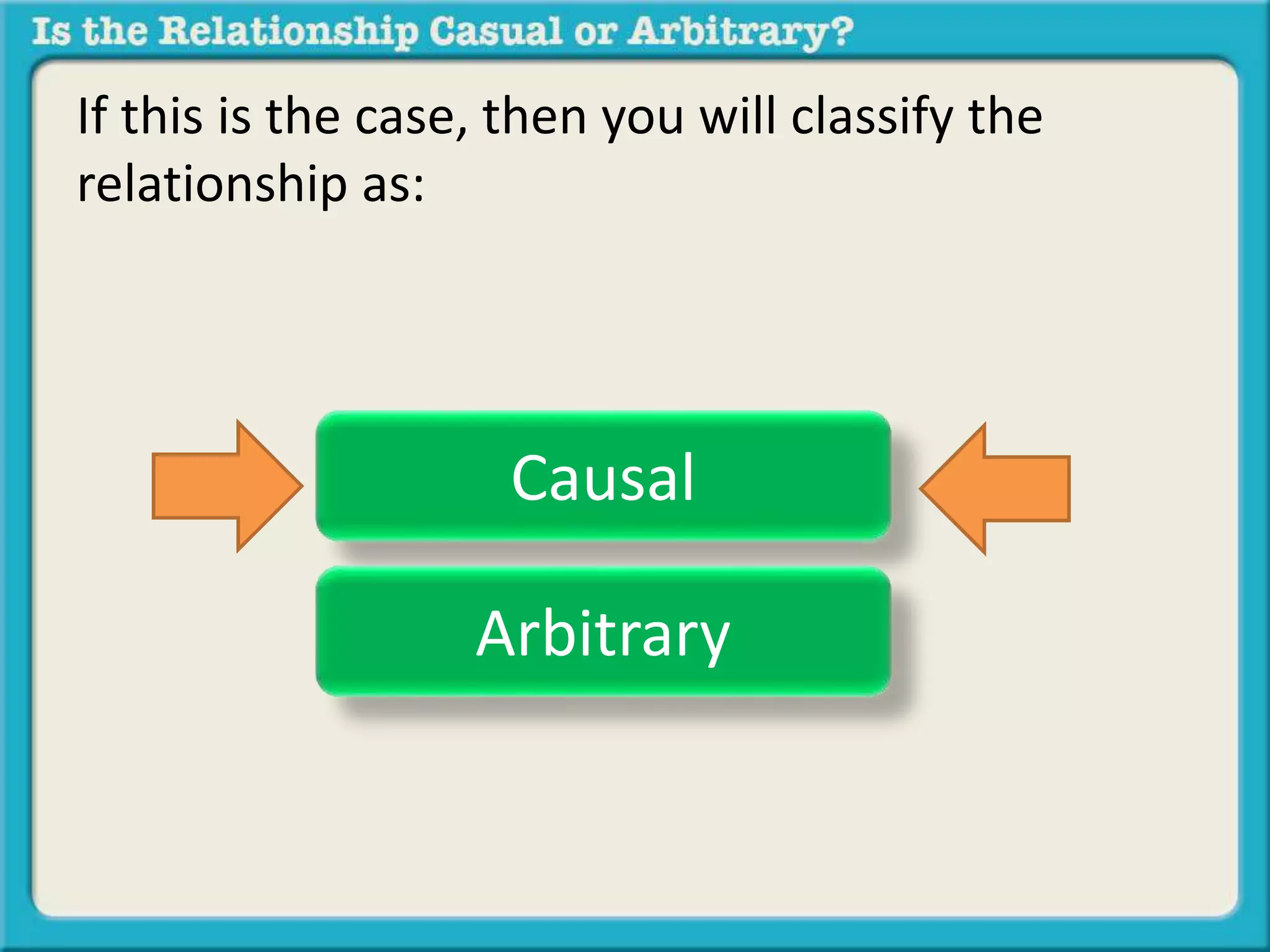 Is the Relationship Casual or Arbitrary?

If this is the case, then you will classify the relationship as:

Causal

Arbitrary